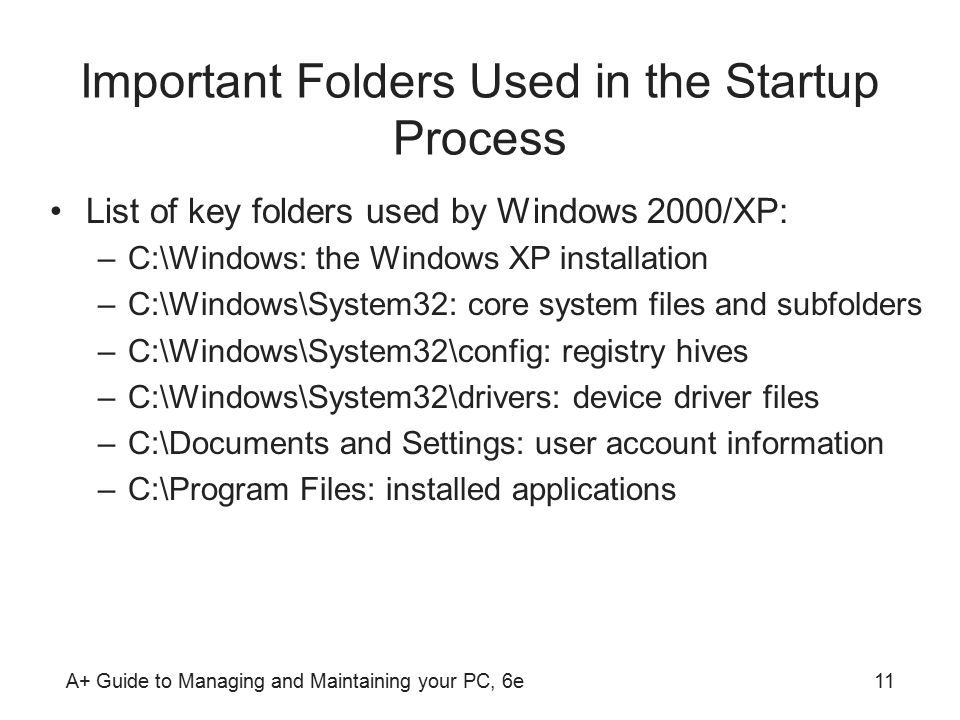 Important Folders Used in the Startup Process

• List of key folders used by Windows 2000/XP:
– C:\Windows: the Windows XP installation
– C:\Windows\System32: core system files and subfolders
– C:\Windows\System32\config: registry hives
– C:\Windows\System32\drivers: device driver files
– C:\Documents and Settings: user account information
– C:\Program Files: installed applications

A+ Guide to Managing and Maintaining your PC, 6e

11